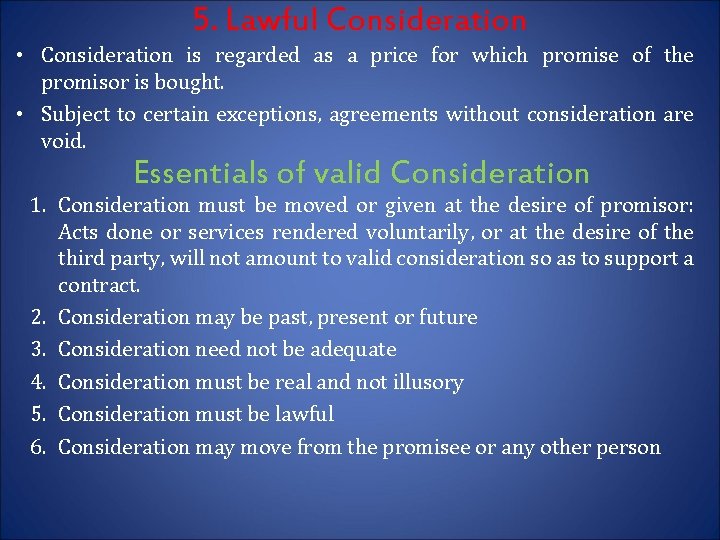 5. Lawful Consideration

• Consideration is regarded as a price for which promise of the promisor is bought.

• Subject to certain exceptions, agreements without consideration are void.

Essentials of valid Consideration

1. Consideration must be moved or given at the desire of promisor: Acts done or services rendered voluntarily, or at the desire of the third party, will not amount to valid consideration so as to support a contract.
2. Consideration may be past, present or future
3. Consideration need not be adequate
4. Consideration must be real and not illusory
5. Consideration must be lawful
6. Consideration may move from the promisee or any other person